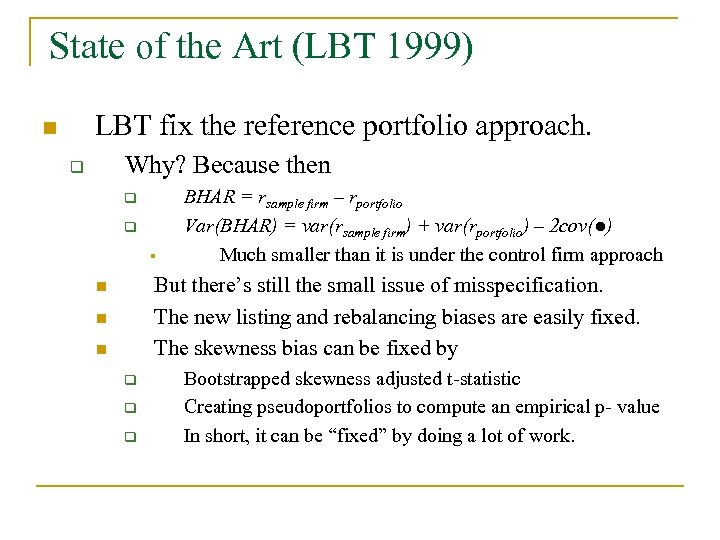 State of the Art (LBT 1999)

LBT fix the reference portfolio approach.

Why? Because then

$BHAR = r_{sample\ firm} - r_{portfolio}$

$Var(BHAR) = var(r_{sample\ firm}) + var(r_{portfolio}) - 2cov(\bullet)$

Much smaller than it is under the control firm approach

But there's still the small issue of misspecification.

The new listing and rebalancing biases are easily fixed.

The skewness bias can be fixed by

Bootstrapped skewness adjusted t-statistic

Creating pseudoportfolios to compute an empirical p- value

In short, it can be "fixed" by doing a lot of work.